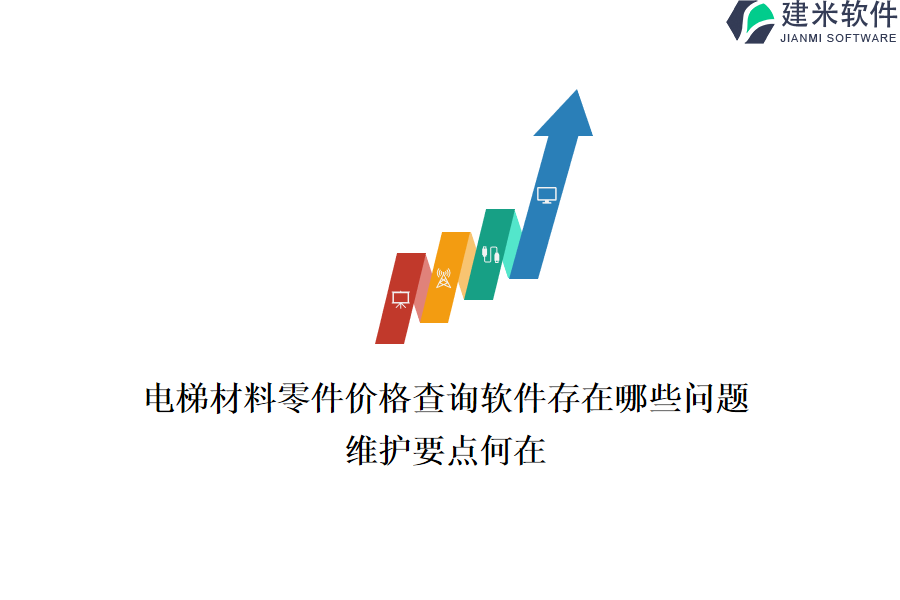 建米软件
JIANMI SOFTWARE

电梯材料零件价格查询软件存在哪些问题
维护要点何在